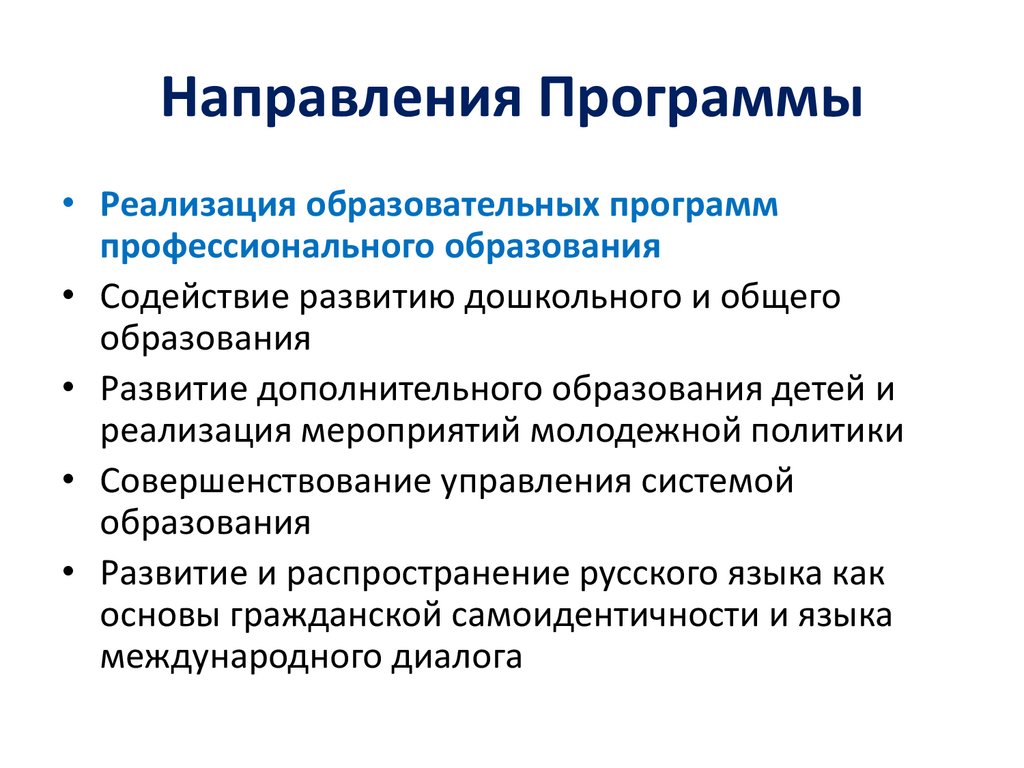 Направления Программы

• Реализация образовательных программ профессионального образования
• Содействие развитию дошкольного и общего образования
• Развитие дополнительного образования детей и реализация мероприятий молодежной политики
• Совершенствование управления системой образования
• Развитие и распространение русского языка как основы гражданской самоидентичности и языка международного диалога